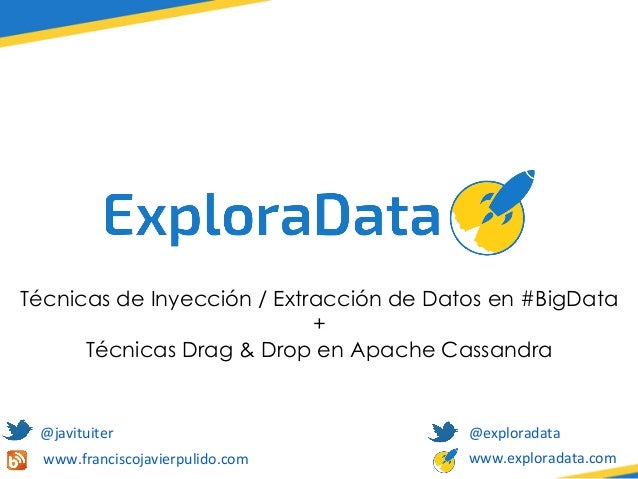 ExploraData

Técnicas de Inyección / Extracción de Datos en #BigData
+
Técnicas Drag & Drop en Apache Cassandra

@javituiter
www.franciscojavierpulido.com

@exploradata
www.exploradata.com